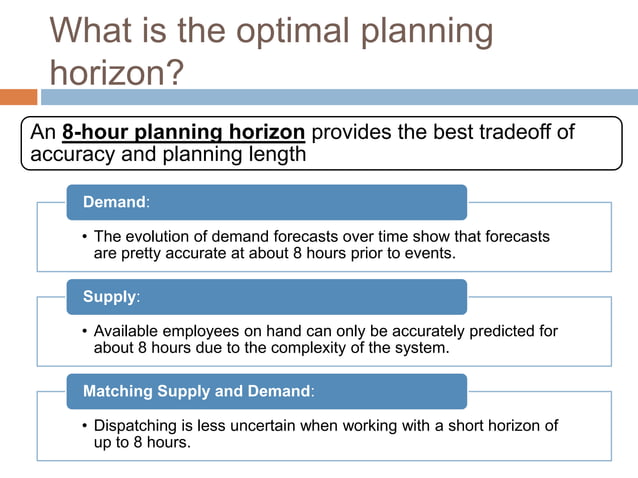 What is the optimal planning horizon?

An 8-hour planning horizon provides the best tradeoff of accuracy and planning length

Demand:

• The evolution of demand forecasts over time show that forecasts are pretty accurate at about 8 hours prior to events.

Supply:

• Available employees on hand can only be accurately predicted for about 8 hours due to the complexity of the system.

Matching Supply and Demand:

• Dispatching is less uncertain when working with a short horizon of up to 8 hours.